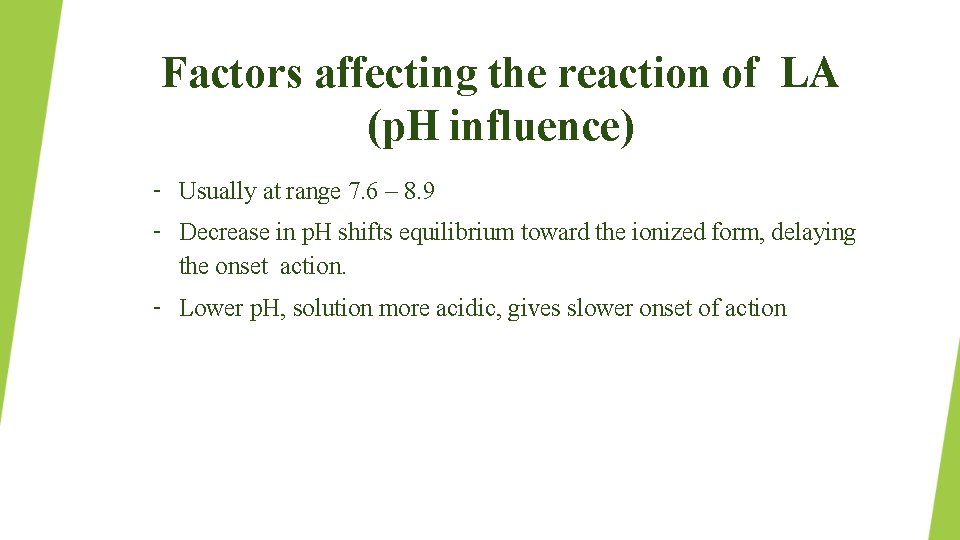 Factors affecting the reaction of LA (pH influence)

- Usually at range 7.6 – 8.9

- Decrease in pH shifts equilibrium toward the ionized form, delaying the onset action.

- Lower pH, solution more acidic, gives slower onset of action